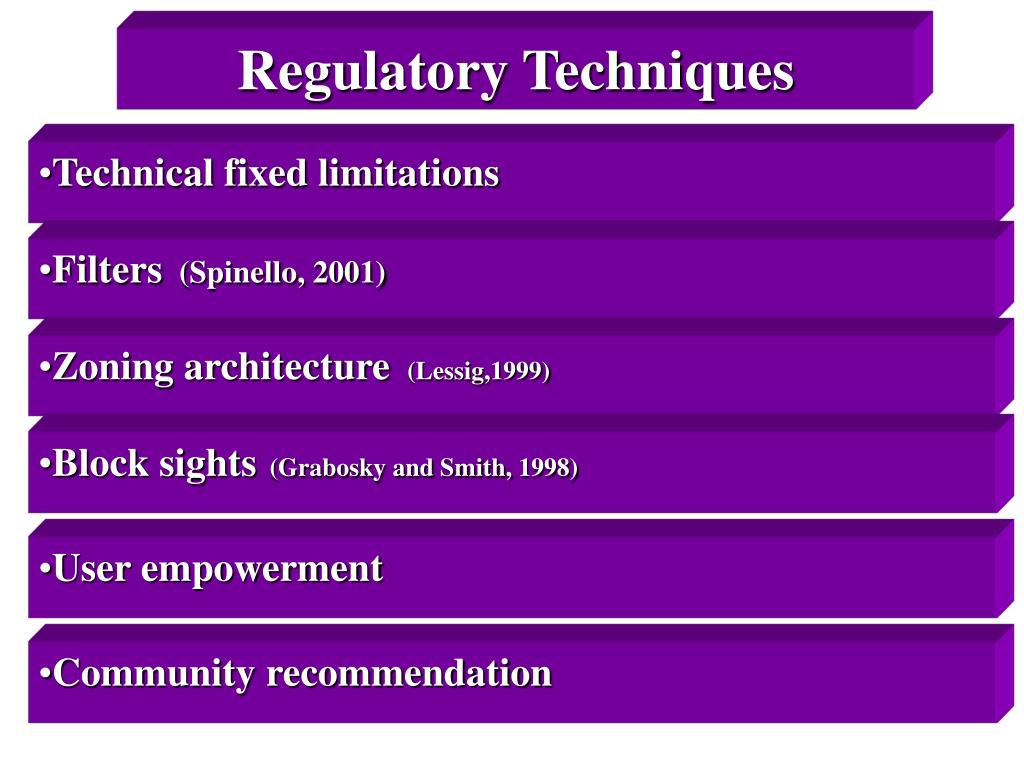 Regulatory Techniques

•Technical fixed limitations

•Filters (Spinello, 2001)

•Zoning architecture (Lessig,1999)

•Block sights (Grabosky and Smith, 1998)

•User empowerment

•Community recommendation